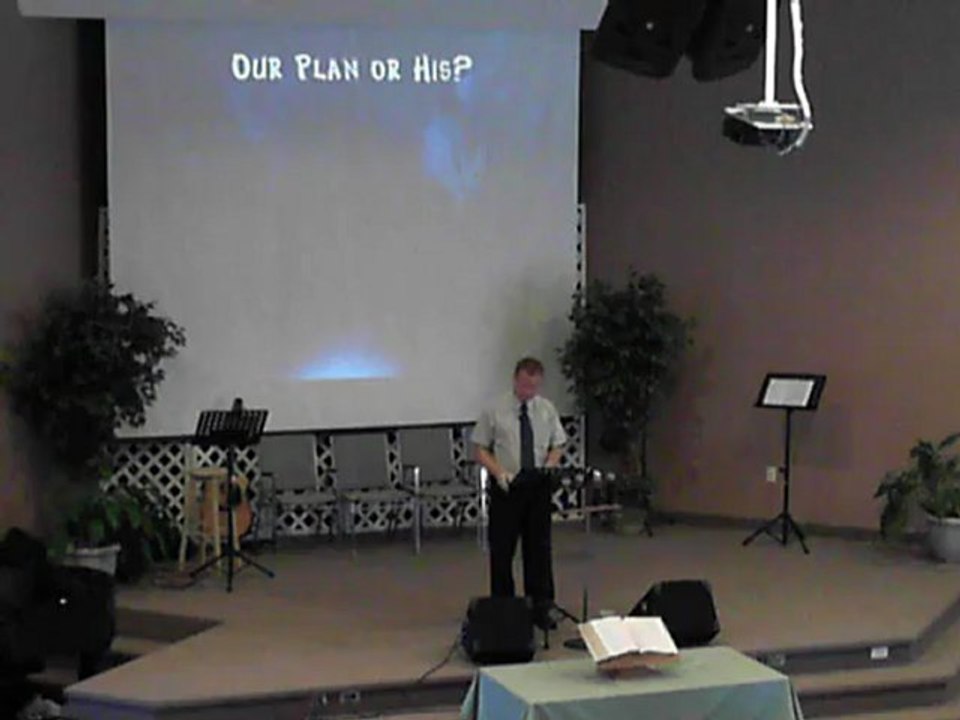 OUR PLAN OR HIS?